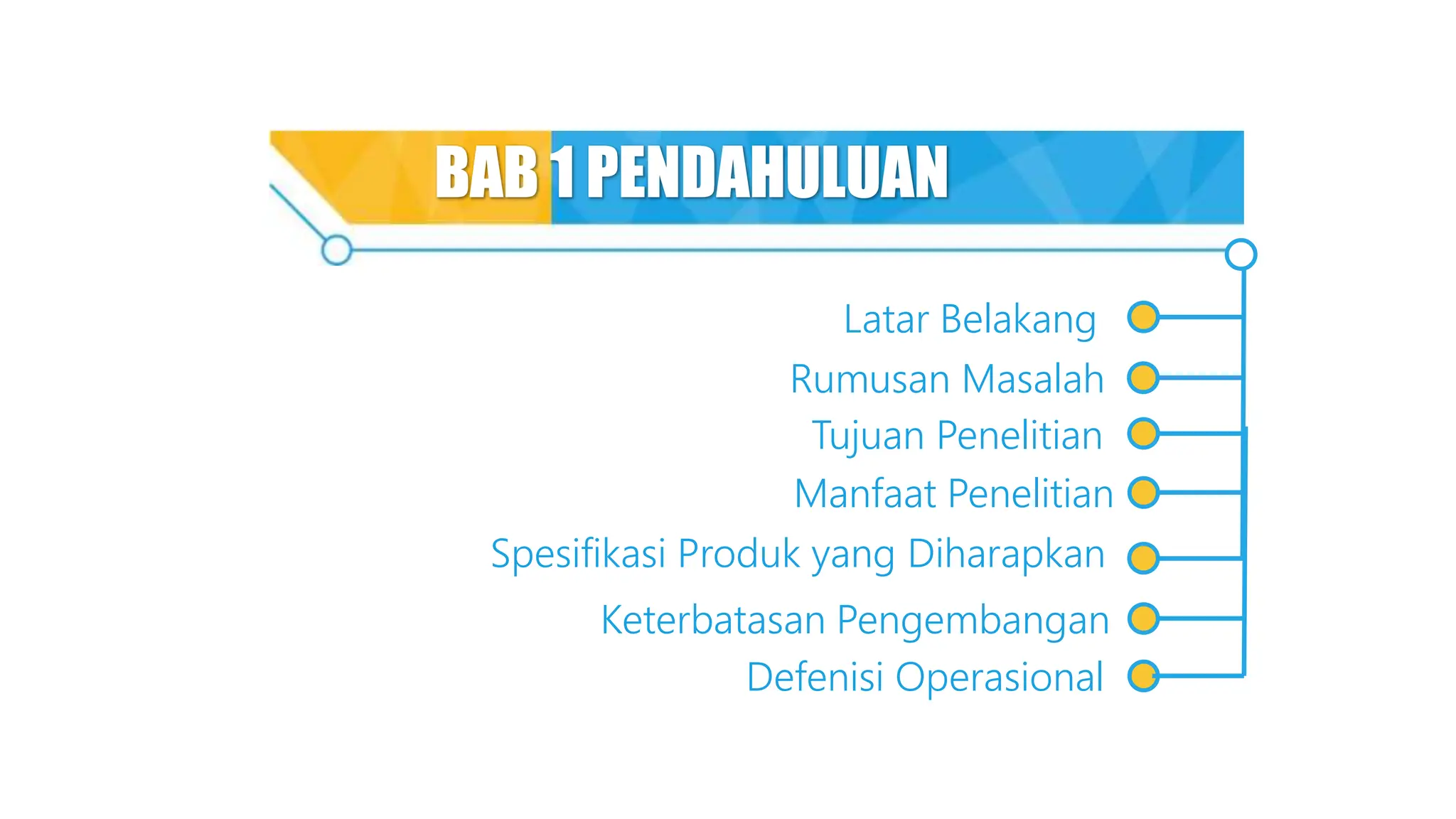 BAB 1 PENDAHULUAN

Latar Belakang
Rumusan Masalah
Tujuan Penelitian
Manfaat Penelitian
Spesifikasi Produk yang Diharapkan
Keterbatasan Pengembangan
Defenisi Operasional